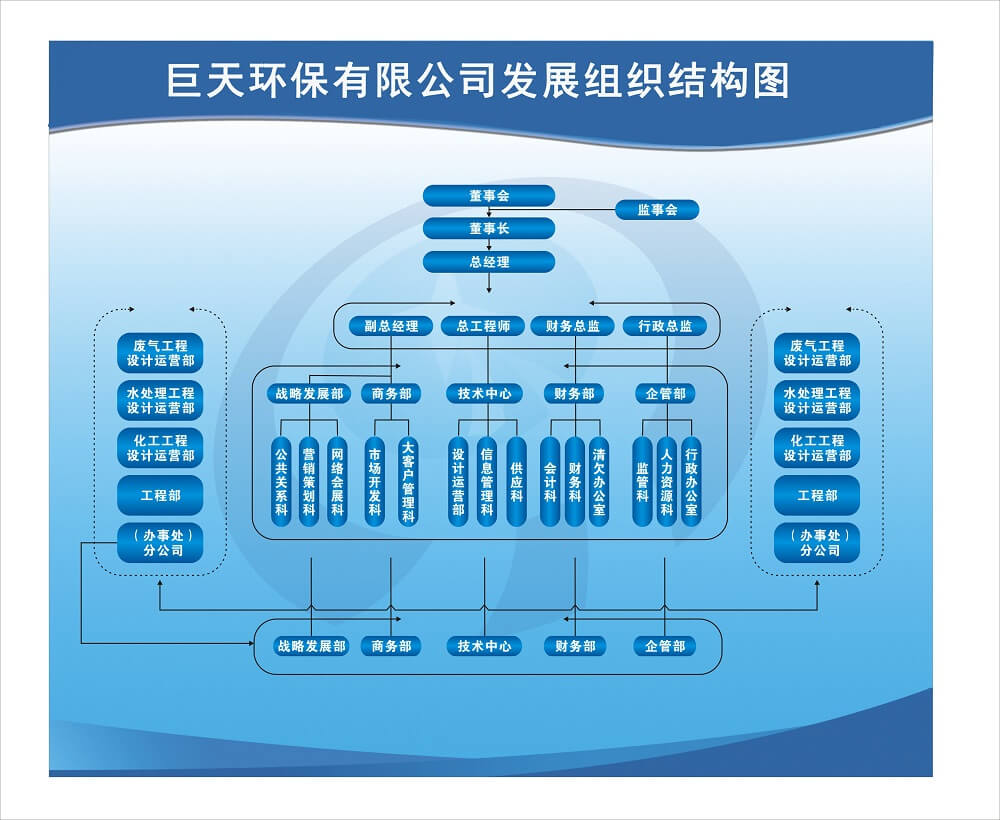 巨天环保有限公司发展组织结构图

董事会

监事会

董事长

总经理

副总经理　总工程师　财务总监　行政总监

废气工程设计运营部

水处理工程设计运营部

化工工程设计运营部

工程部

（办事处）分公司

战略发展部　商务部　技术中心　财务部　企管部

公共关系科　营销策划科　网络会展科　市场开发科　大客户管理科　设计运营部　信息管理科　供应科　会计科　财务科　清欠办公室　监管科　人力资源科　行政办公室

废气工程设计运营部

水处理工程设计运营部

化工工程设计运营部

工程部

（办事处）分公司

战略发展部　商务部　技术中心　财务部　企管部